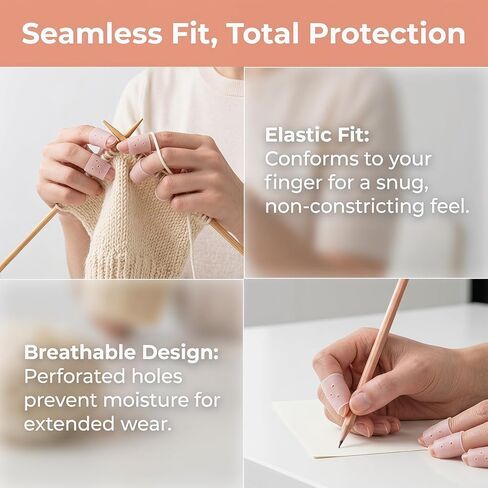 Seamless Fit, Total Protection

Elastic Fit:
Conforms to your finger for a snug, non-constricting feel.

Breathable Design:
Perforated holes prevent moisture for extended wear.